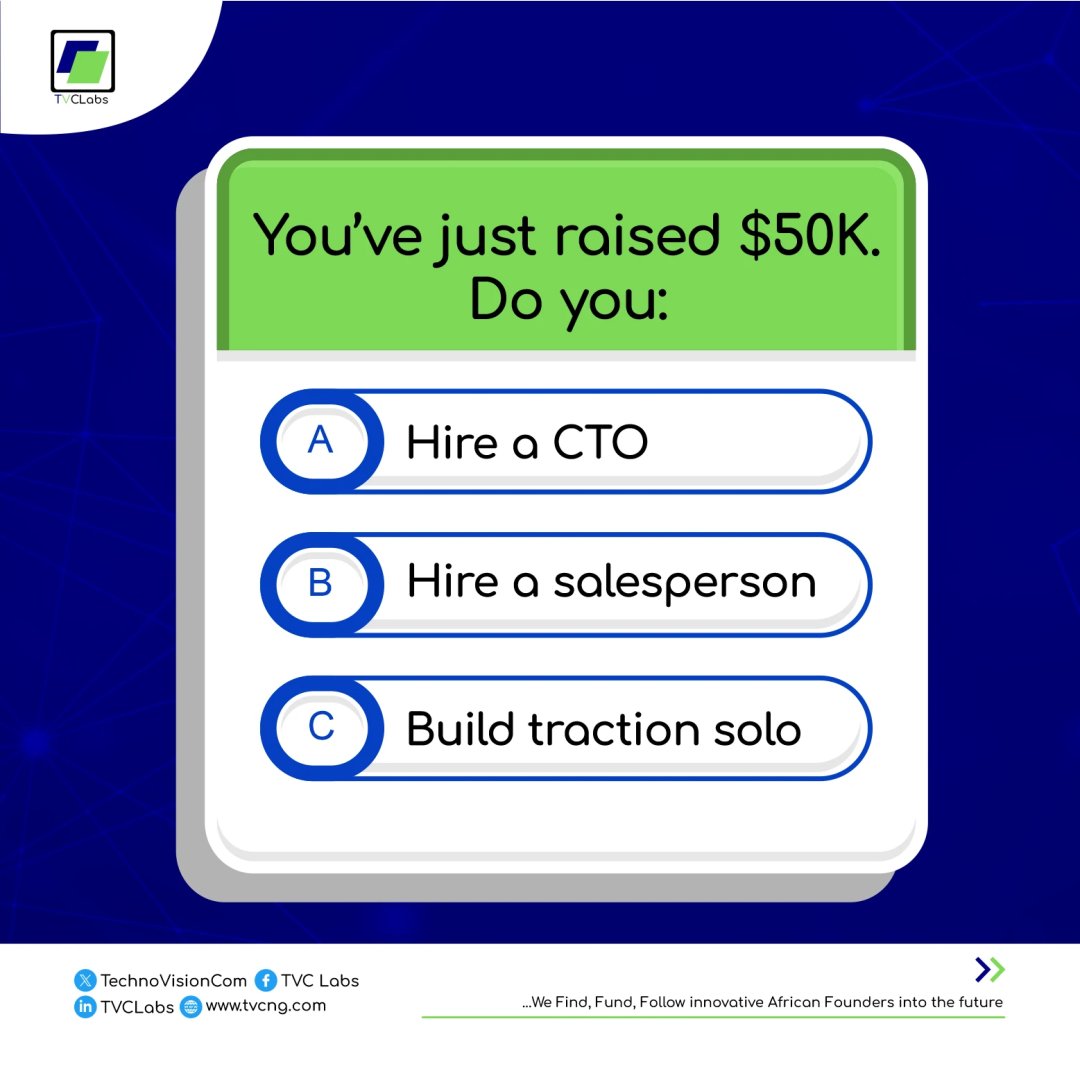 TVCLabs

You've just raised \$50K. Do you:

A Hire a CTO

B Hire a salesperson

C Build traction solo

TechnoVisionCom TVC Labs
TVCLabs www.tvcng.com

...We Find, Fund, Follow innovative African Founders into the future